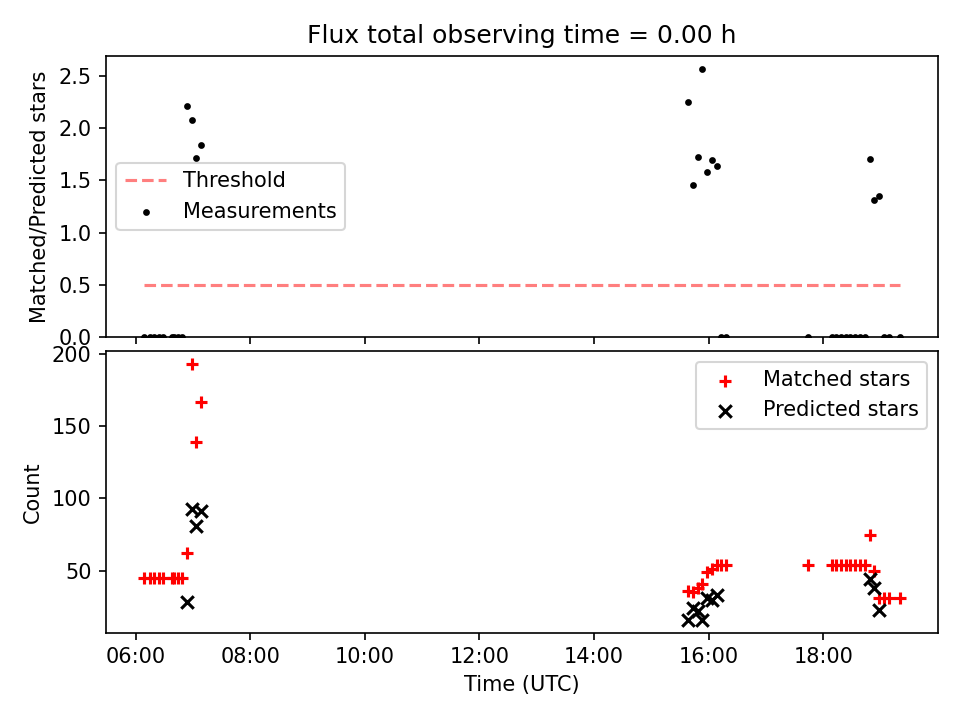 Flux total observing time = 0.00 h

Matched/Predicted stars

2.5
2.0
1.5
1.0
0.5
0.0

Threshold
Measurements

Count

200
150
100
50

Matched stars
Predicted stars

06:00
08:00
10:00
12:00
14:00
16:00
18:00

Time (UTC)